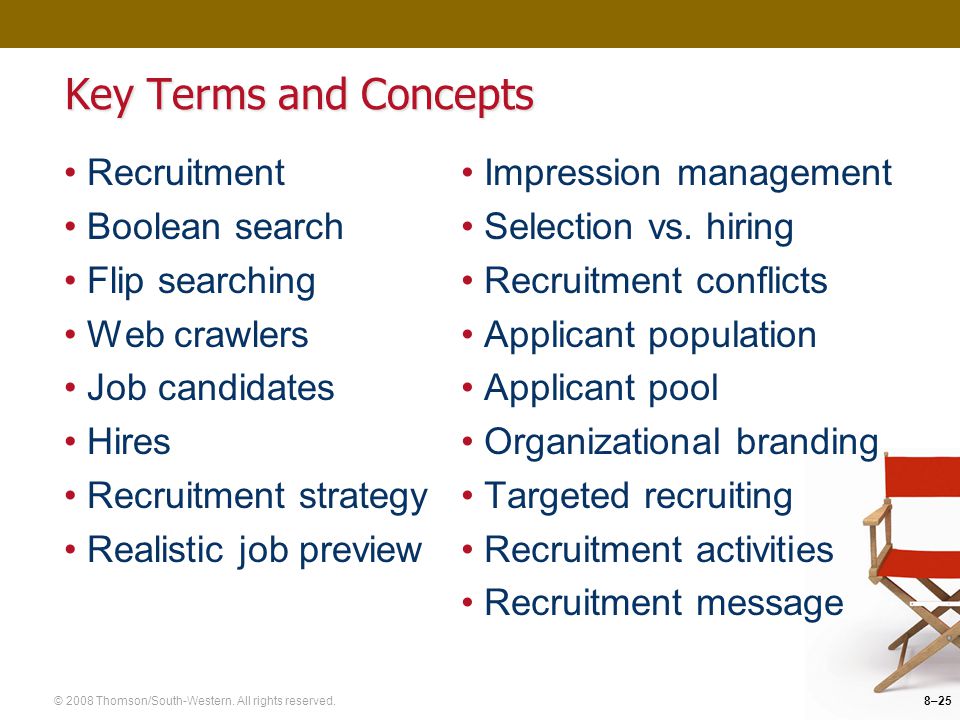 Key Terms and Concepts

• Recruitment
• Boolean search
• Flip searching
• Web crawlers
• Job candidates
• Hires
• Recruitment strategy
• Realistic job preview

• Impression management
• Selection vs. hiring
• Recruitment conflicts
• Applicant population
• Applicant pool
• Organizational branding
• Targeted recruiting
• Recruitment activities
• Recruitment message

© 2008 Thomson/South-Western. All rights reserved.

8–25